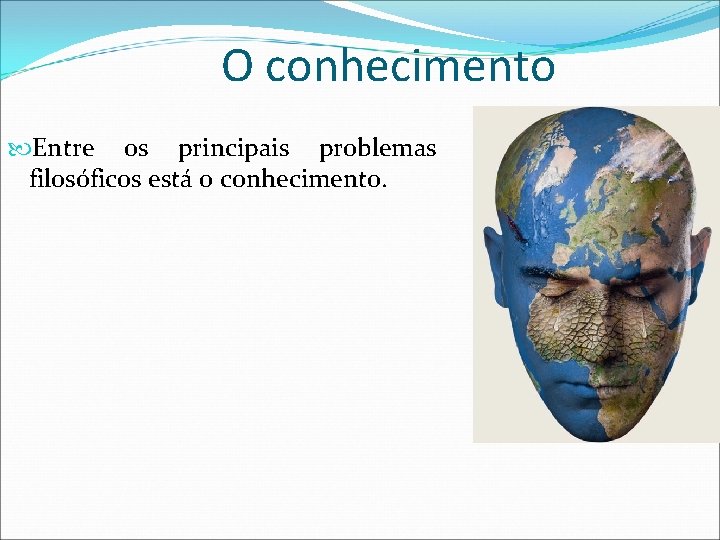 O conhecimento

Entre os principais problemas filosóficos está o conhecimento.